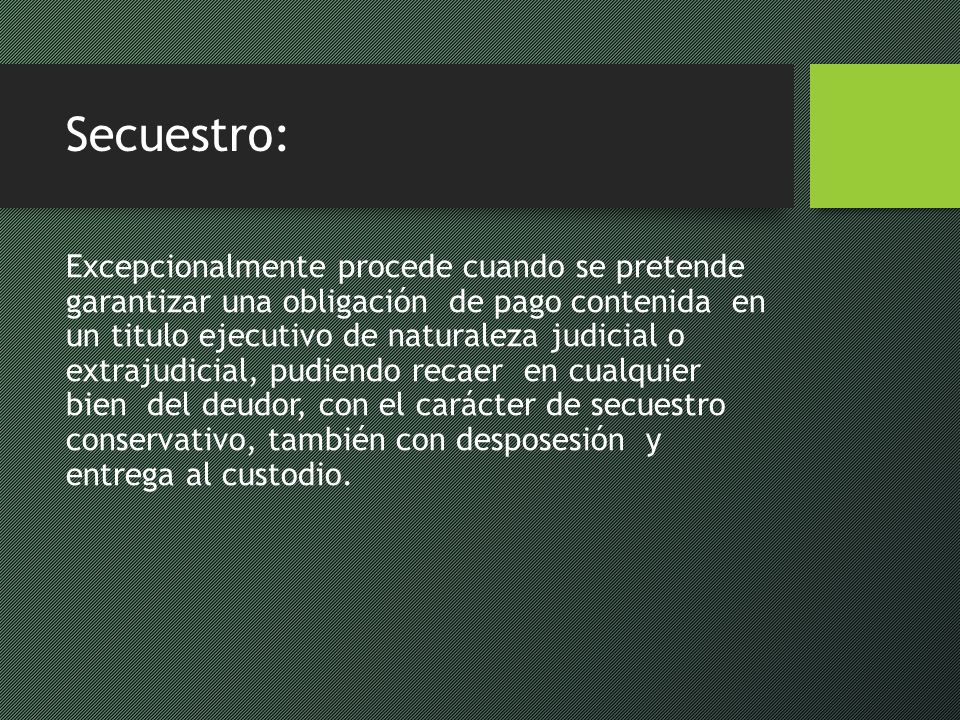 Secuestro:

Excepcionalmente procede cuando se pretende garantizar una obligación de pago contenida en un titulo ejecutivo de naturaleza judicial o extrajudicial, pudiendo recaer en cualquier bien del deudor, con el carácter de secuestro conservativo, también con desposesión y entrega al custodio.